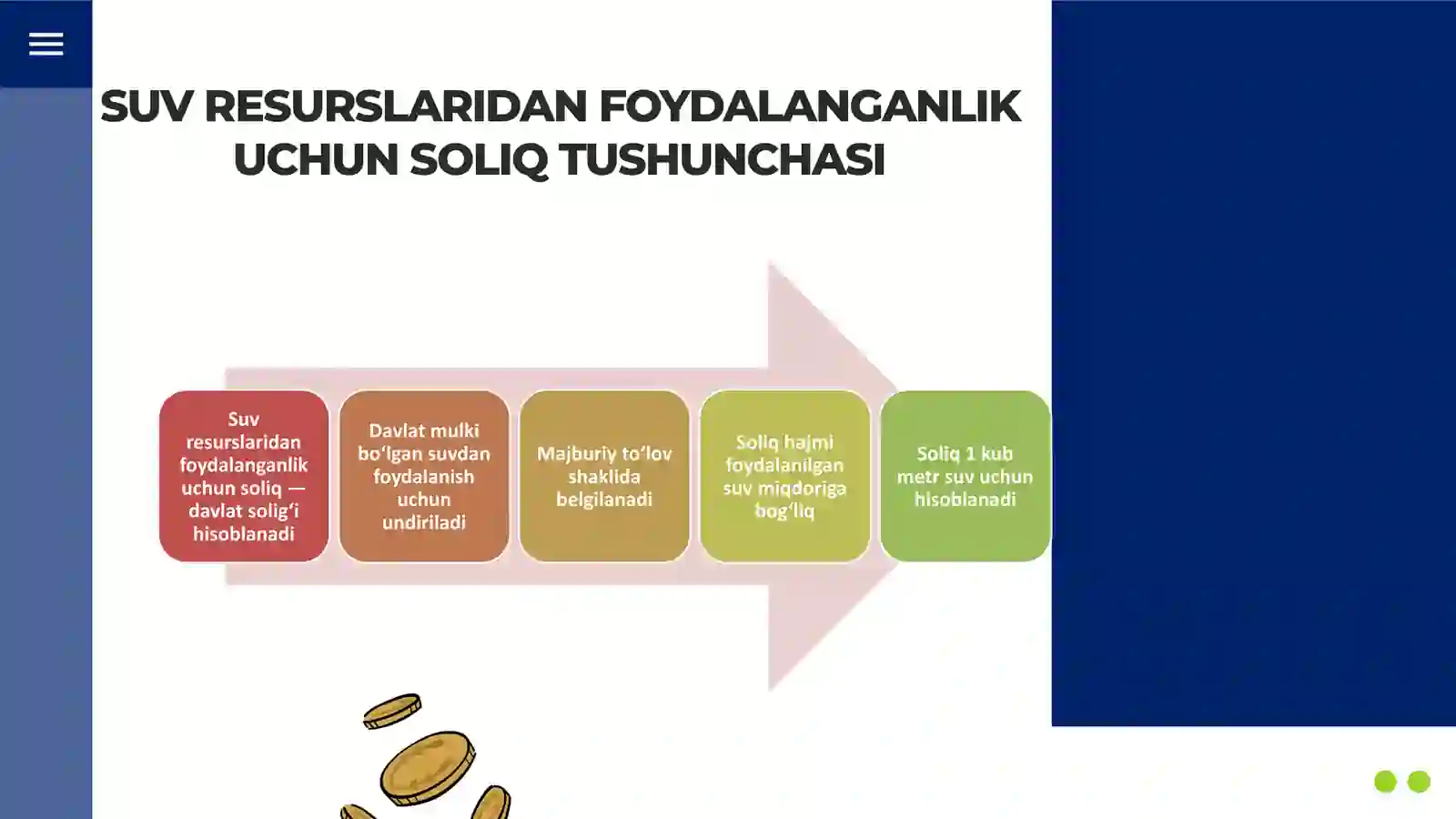 SUV RESURSLARIDAN FOYDALANGANLIK UCHUN SOLIQ TUSHUNCHASI

Suv resurslaridan foydalanganlik uchun soliq — davlat solig‘i hisoblanadi

Davlat mulki bo‘lgan suvdan foydalanish uchun undiriladi

Majburiy to‘lov shaklida belgilanadi

Soliq hajmi foydalanilgan suv miqdoriga bog‘liq

Soliq 1 kub metr suv uchun hisoblanadi